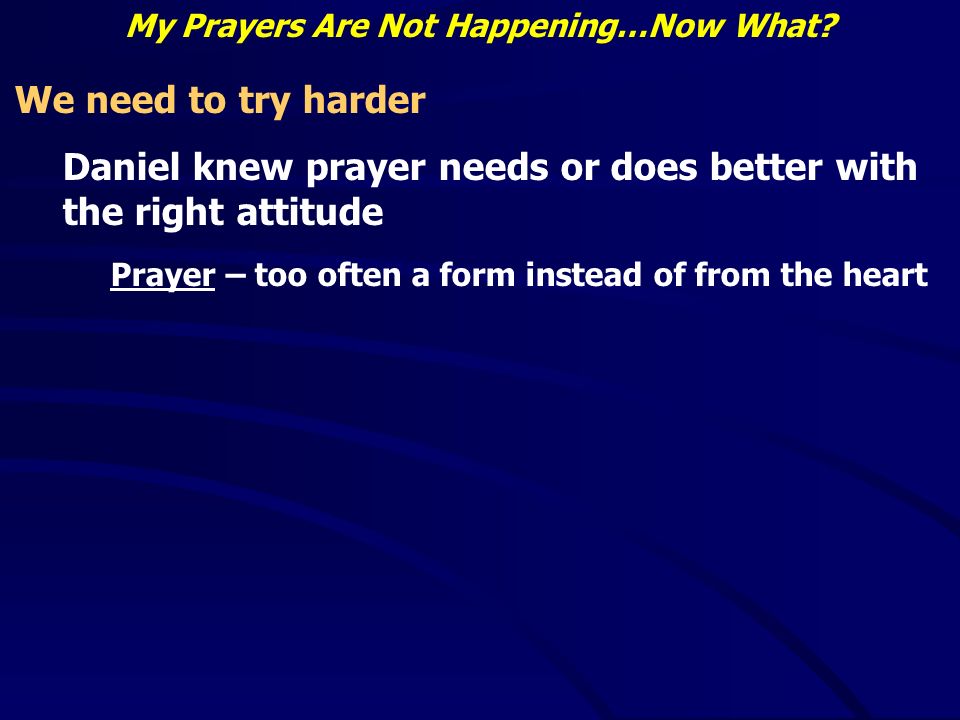 My Prayers Are Not Happening…Now What?

We need to try harder

Daniel knew prayer needs or does better with the right attitude

Prayer – too often a form instead of from the heart